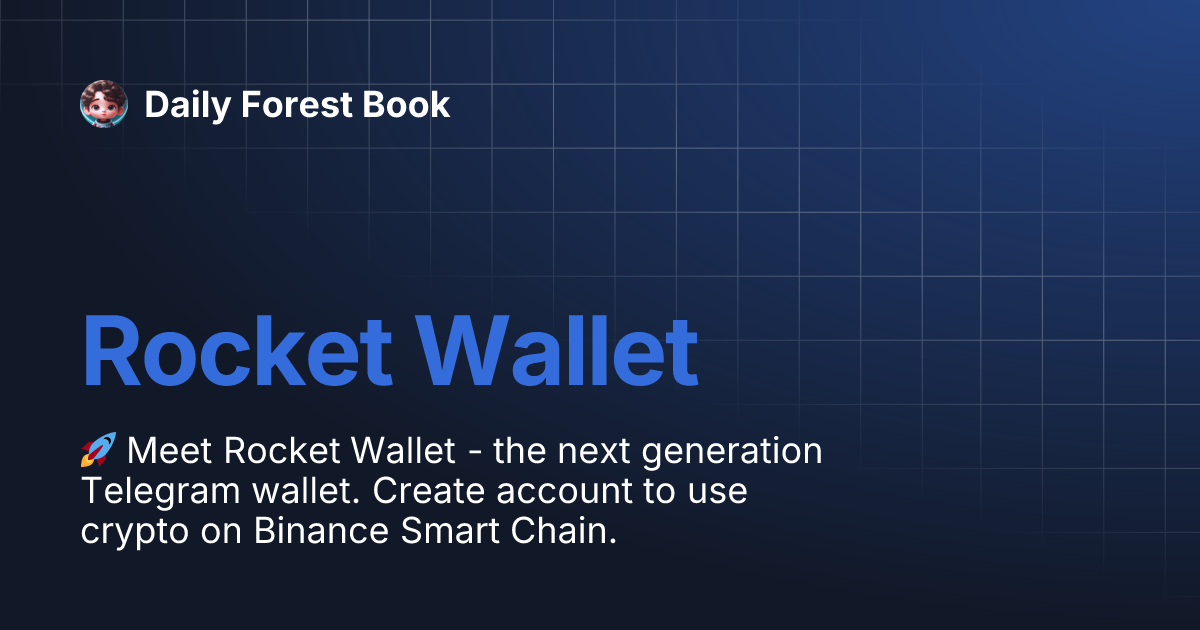 Daily Forest Book

Rocket Wallet

🚀 Meet Rocket Wallet - the next generation Telegram wallet. Create account to use crypto on Binance Smart Chain.